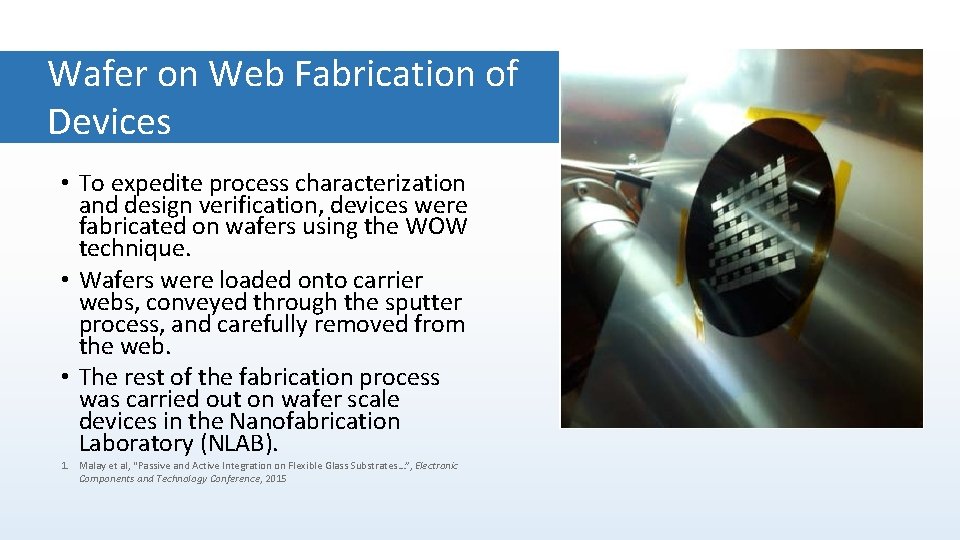 Wafer on Web Fabrication of Devices

• To expedite process characterization and design verification, devices were fabricated on wafers using the WOW technique.
• Wafers were loaded onto carrier webs, conveyed through the sputter process, and carefully removed from the web.
• The rest of the fabrication process was carried out on wafer scale devices in the Nanofabrication Laboratory (NLAB).

1. Malay et al, "Passive and Active Integration on Flexible Glass Substrates…", Electronic Components and Technology Conference, 2015